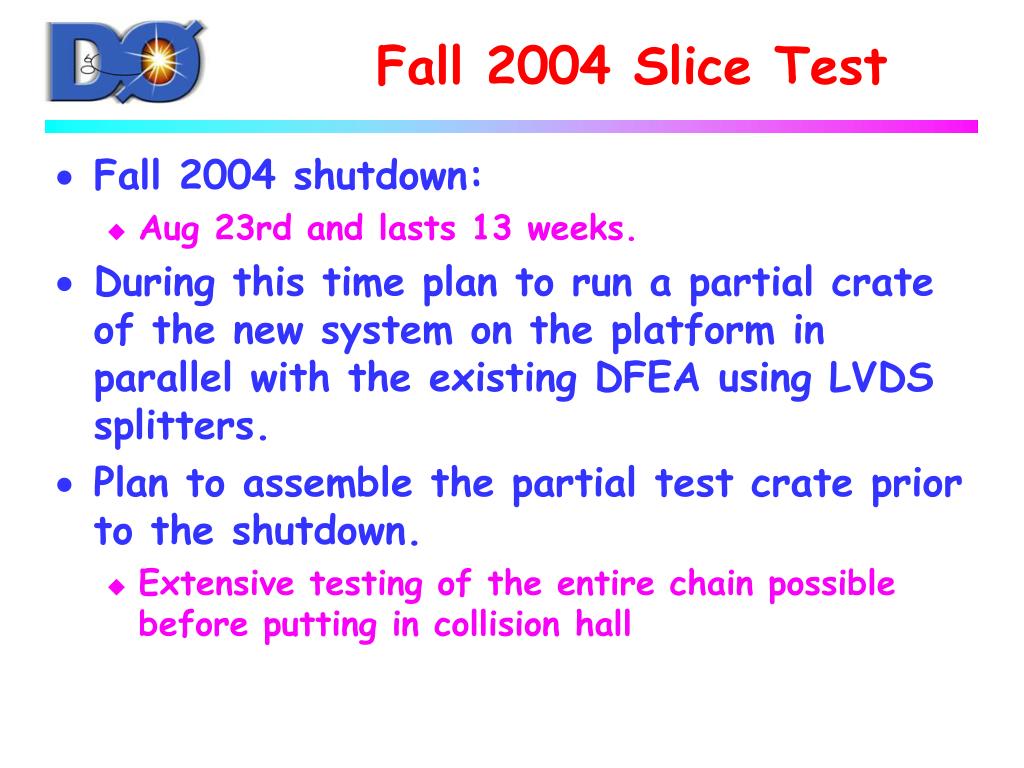 DØ

Fall 2004 Slice Test

• Fall 2004 shutdown:
  ◆ Aug 23rd and lasts 13 weeks.
• During this time plan to run a partial crate of the new system on the platform in parallel with the existing DFEA using LVDS splitters.
• Plan to assemble the partial test crate prior to the shutdown.
  ◆ Extensive testing of the entire chain possible before putting in collision hall